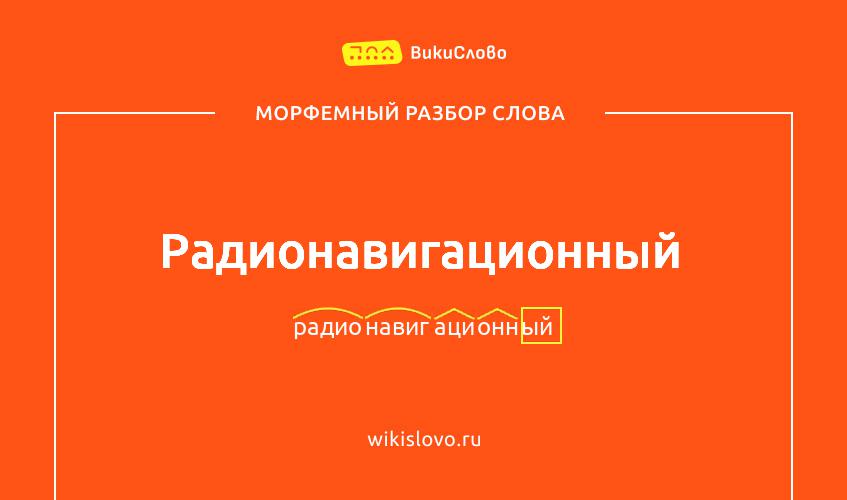 ВикиСлово

МОРФЕМНЫЙ РАЗБОР СЛОВА

Радионавигационный

радио навиг аци онн ый

wikislovo.ru